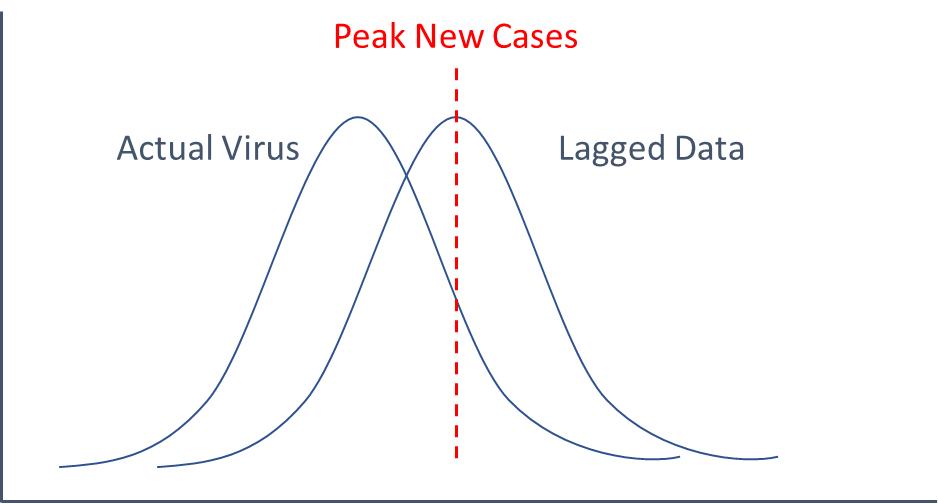 Peak New Cases

Actual Virus

Lagged Data